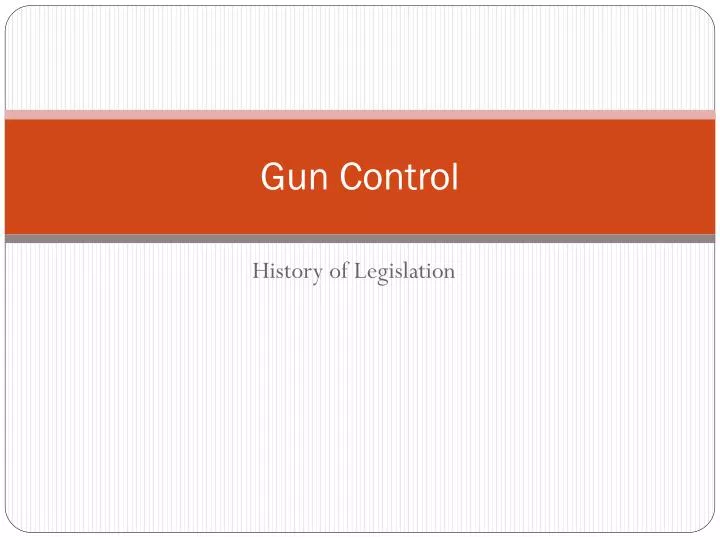 Gun Control

History of Legislation